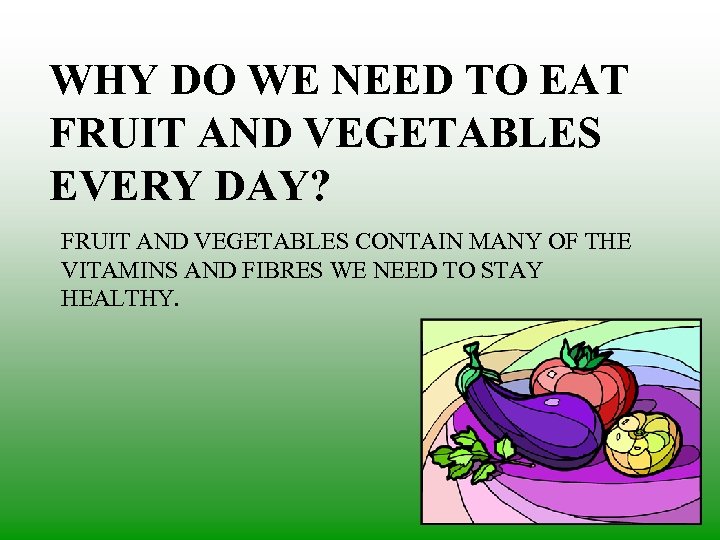 WHY DO WE NEED TO EAT FRUIT AND VEGETABLES EVERY DAY?

FRUIT AND VEGETABLES CONTAIN MANY OF THE VITAMINS AND FIBRES WE NEED TO STAY HEALTHY.